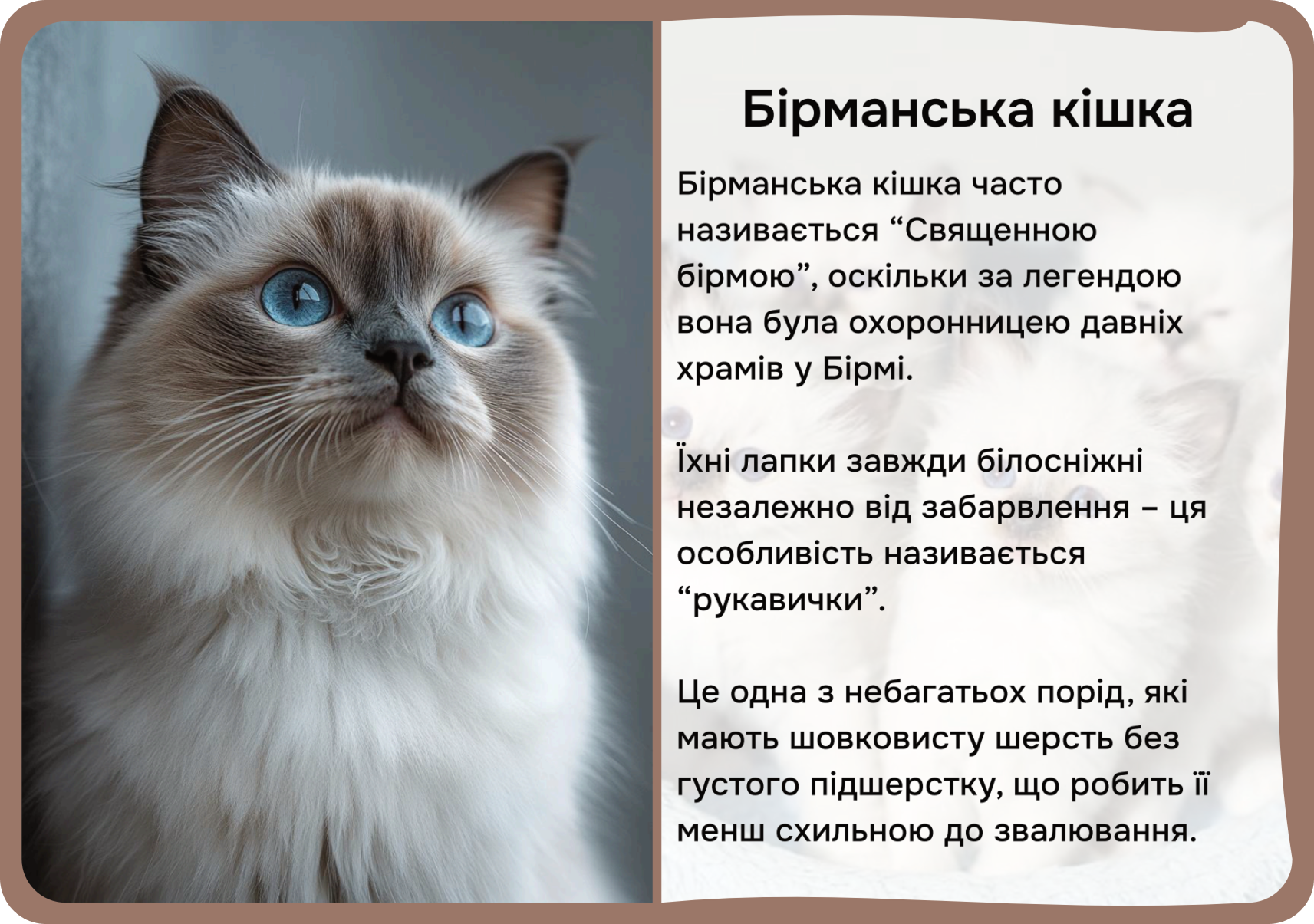 Бірманська кішка

Бірманська кішка часто називається “Священною бірмою”, оскільки за легендою вона була охоронницею давніх храмів у Бірмі.

Їхні лапки завжди білосніжні незалежно від забарвлення – ця особливість називається “рукавички”.

Це одна з небагатьох порід, які мають шовковисту шерсть без густого підшерстку, що робить її менш схильною до звалювання.